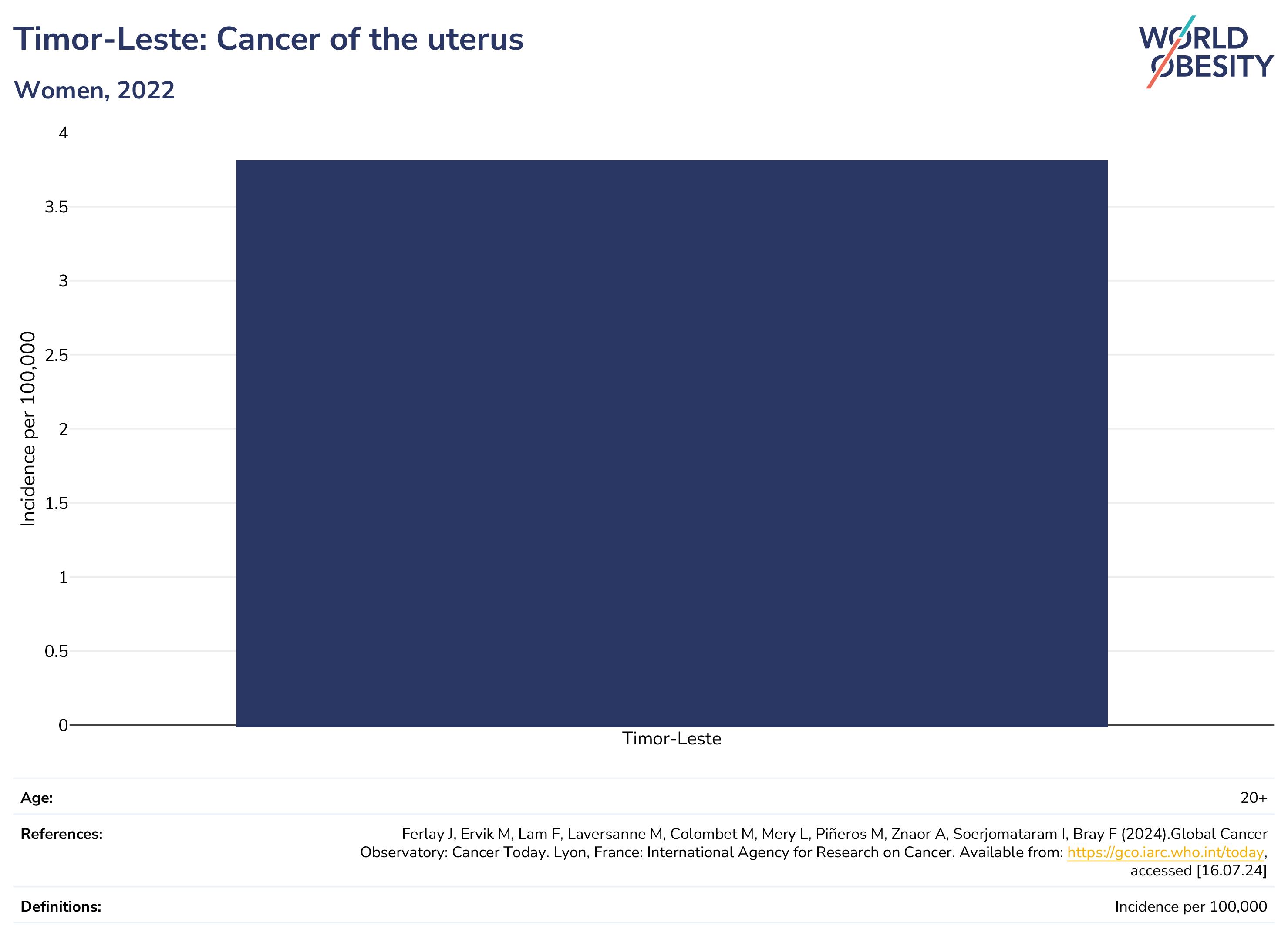 Timor-Leste: Cancer of the uterus

Women, 2022

WORLD OBESITY

Incidence per 100,000

4
3.5
3
2.5
2
1.5
1
0.5
0

Timor-Leste

| Age: | 20+ |
|---|---|
| References: | Ferlay J, Ervik M, Lam F, Laversanne M, Colombet M, Mery L, Piñeros M, Znaor A, Soerjomataram I, Bray F (2024).Global Cancer Observatory: Cancer Today. Lyon, France: International Agency for Research on Cancer. Available from: https://gco.iarc.who.int/today, accessed [16.07.24] |
| Definitions: | Incidence per 100,000 |